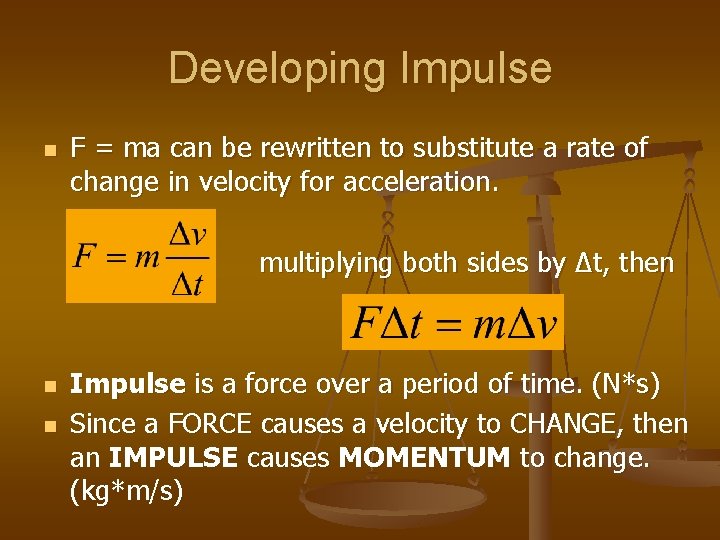 Developing Impulse

F = ma can be rewritten to substitute a rate of change in velocity for acceleration.

$F = m\frac{\Delta v}{\Delta t}$ multiplying both sides by Δt, then

$F\Delta t = m\Delta v$

Impulse is a force over a period of time. (N*s)

Since a FORCE causes a velocity to CHANGE, then an IMPULSE causes MOMENTUM to change. (kg*m/s)